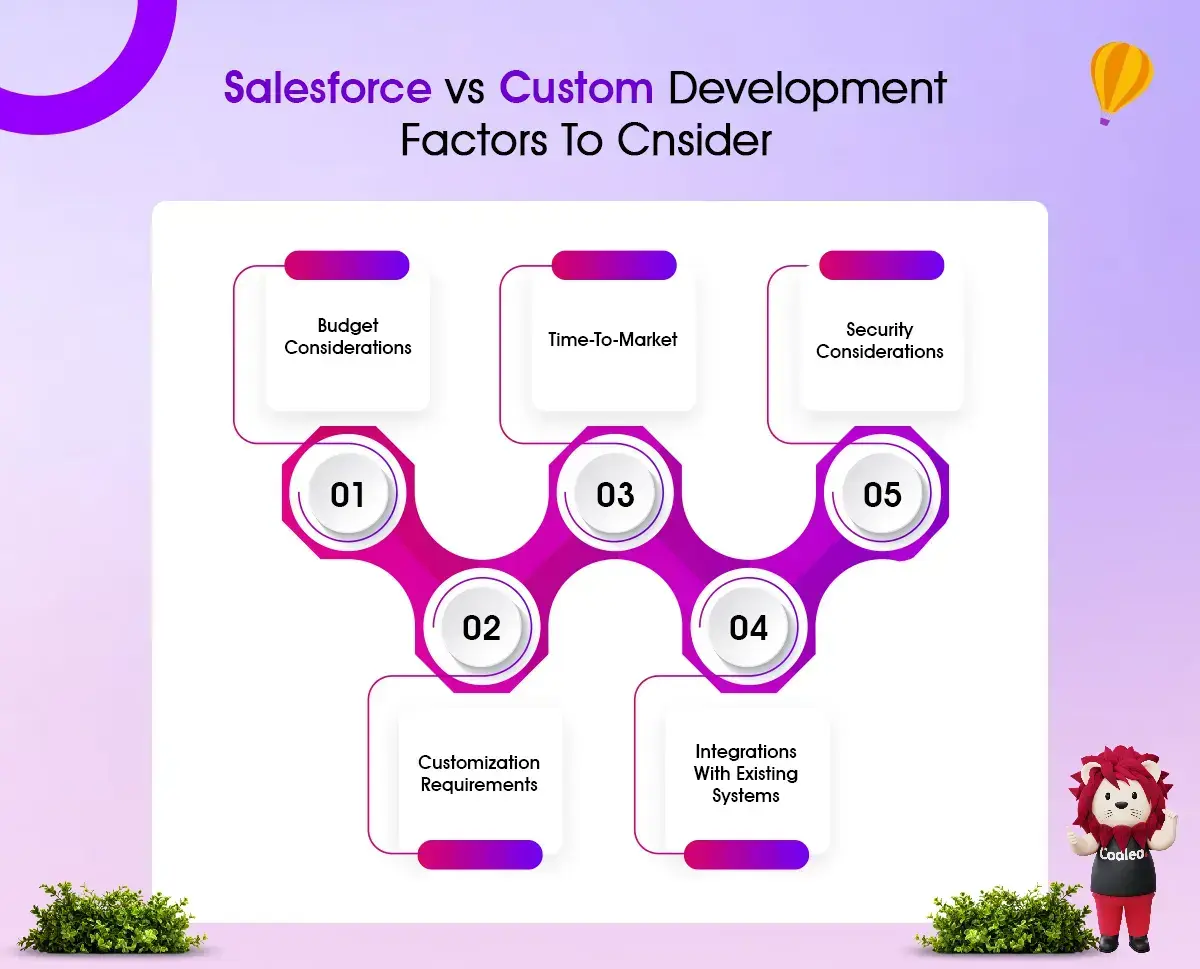 Salesforce vs Custom Development Factors To Cnsider

Budget Considerations

Time-To-Market

Security Considerations

01

03

05

02

04

Customization Requirements

Integrations With Existing Systems

Coaleo